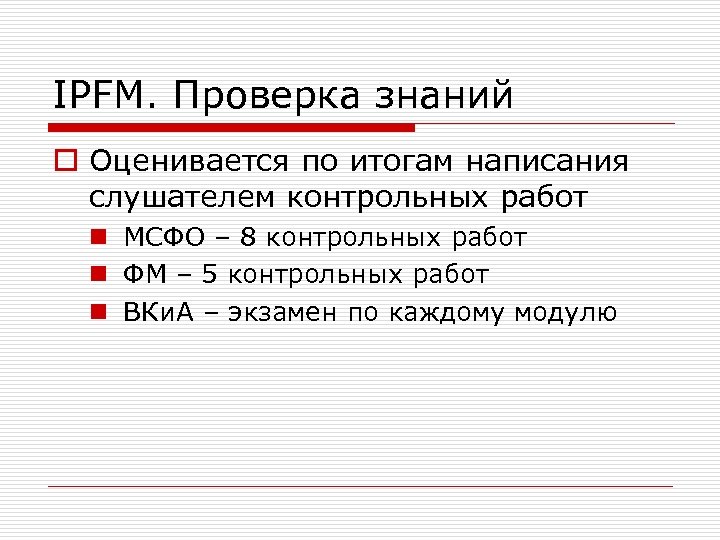 IPFM. Проверка знаний

Оценивается по итогам написания слушателем контрольных работ

МСФО – 8 контрольных работ

ФМ – 5 контрольных работ

ВКиА – экзамен по каждому модулю